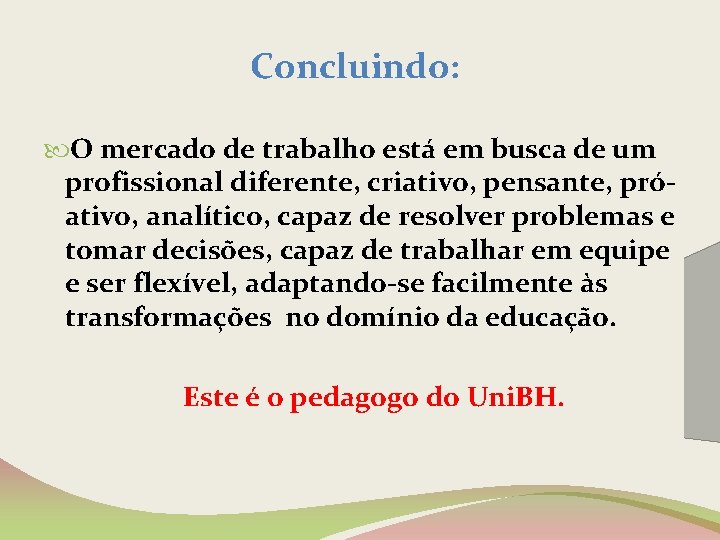 Concluindo:

O mercado de trabalho está em busca de um profissional diferente, criativo, pensante, pró-ativo, analítico, capaz de resolver problemas e tomar decisões, capaz de trabalhar em equipe e ser flexível, adaptando-se facilmente às transformações no domínio da educação.

Este é o pedagogo do UniBH.